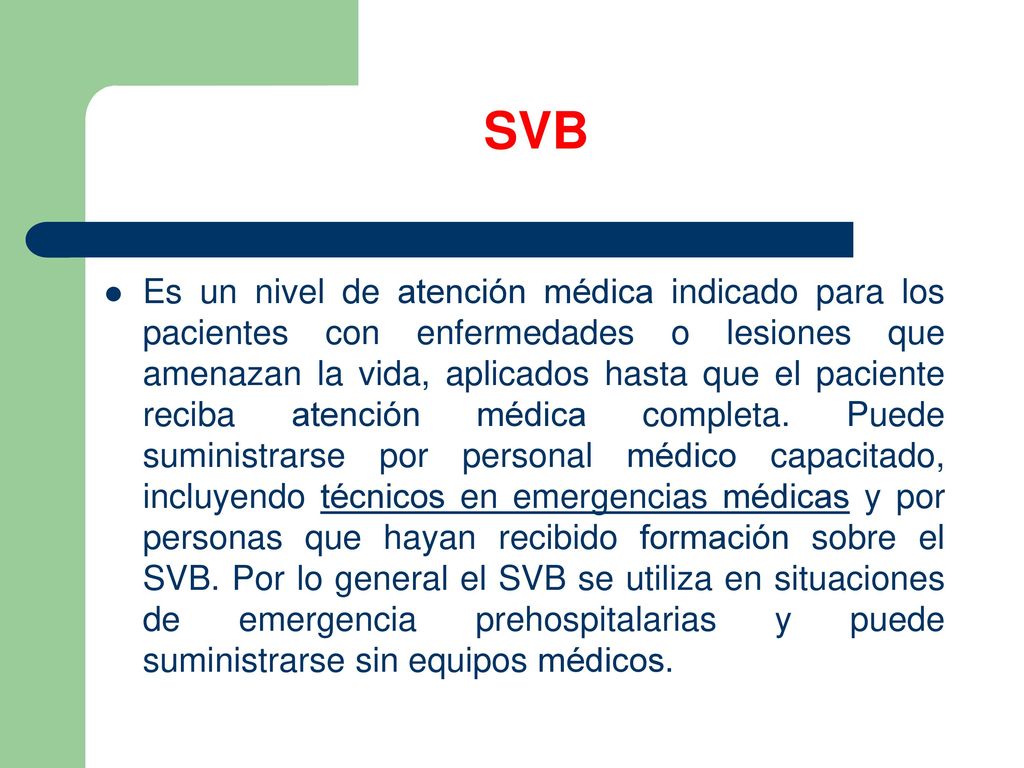 SVB

Es un nivel de atención médica indicado para los pacientes con enfermedades o lesiones que amenazan la vida, aplicados hasta que el paciente reciba atención médica completa. Puede suministrarse por personal médico capacitado, incluyendo técnicos en emergencias médicas y por personas que hayan recibido formación sobre el SVB. Por lo general el SVB se utiliza en situaciones de emergencia prehospitalarias y puede suministrarse sin equipos médicos.